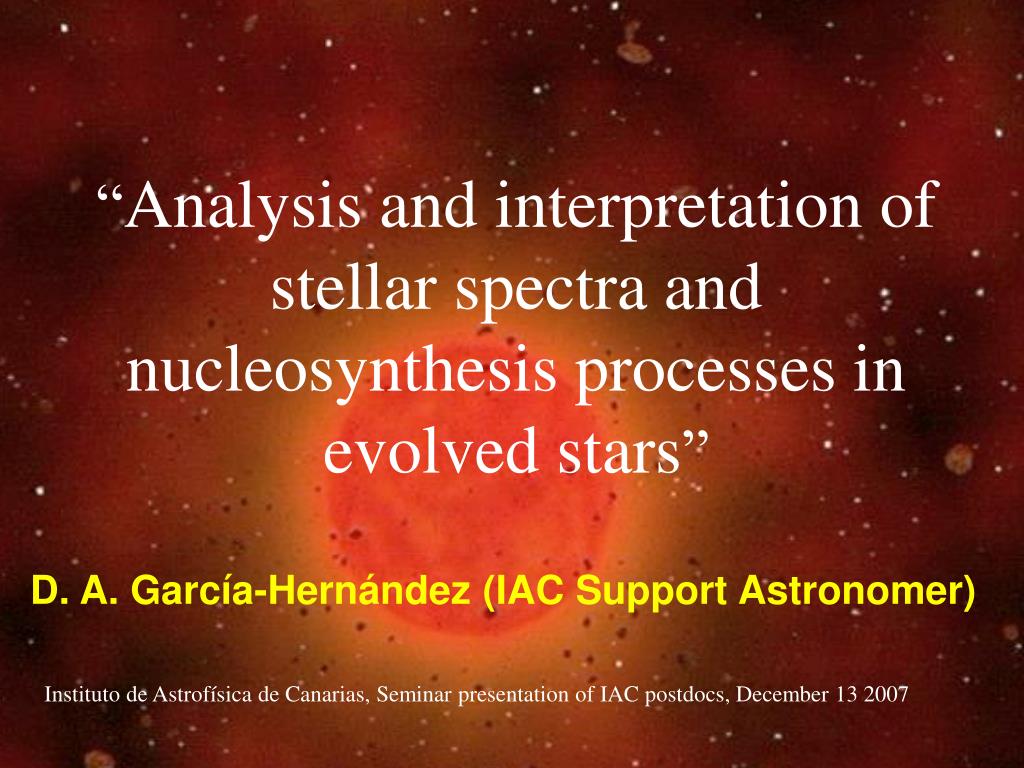 “Analysis and interpretation of stellar spectra and nucleosynthesis processes in evolved stars”

D. A. García-Hernández (IAC Support Astronomer)

Instituto de Astrofísica de Canarias, Seminar presentation of IAC postdocs, December 13 2007